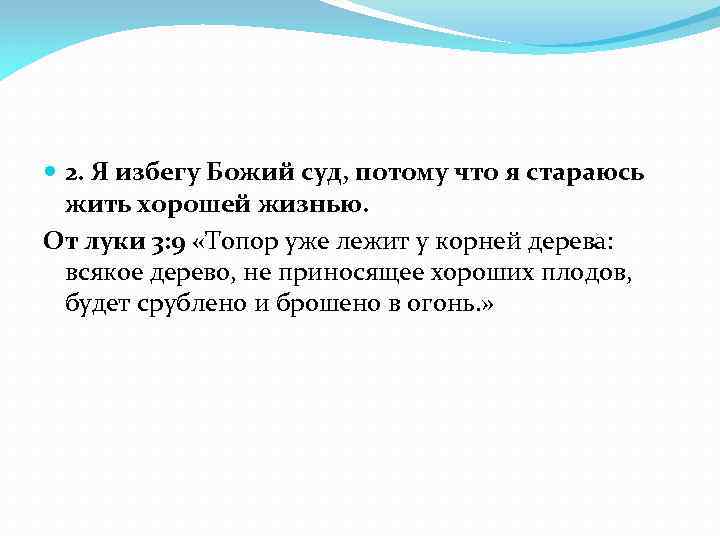 2. Я избегу Божий суд, потому что я стараюсь жить хорошей жизнью.

От луки 3:9 «Топор уже лежит у корней дерева: всякое дерево, не приносящее хороших плодов, будет срублено и брошено в огонь.»